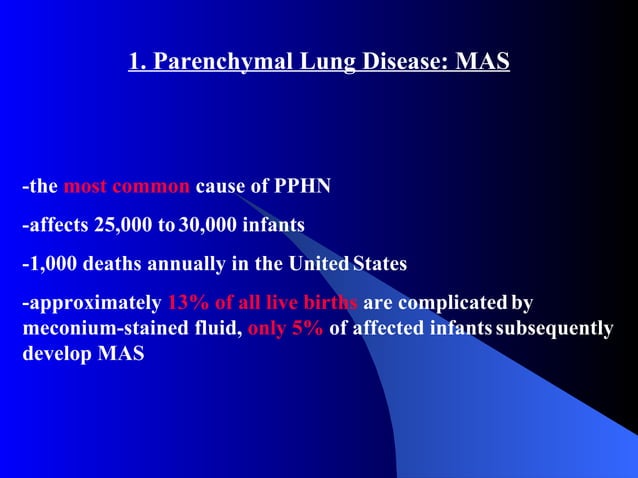 1. Parenchymal Lung Disease: MAS

-the most common cause of PPHN

-affects 25,000 to 30,000 infants

-1,000 deaths annually in the United States

-approximately 13% of all live births are complicated by meconium-stained fluid, only 5% of affected infants subsequently develop MAS